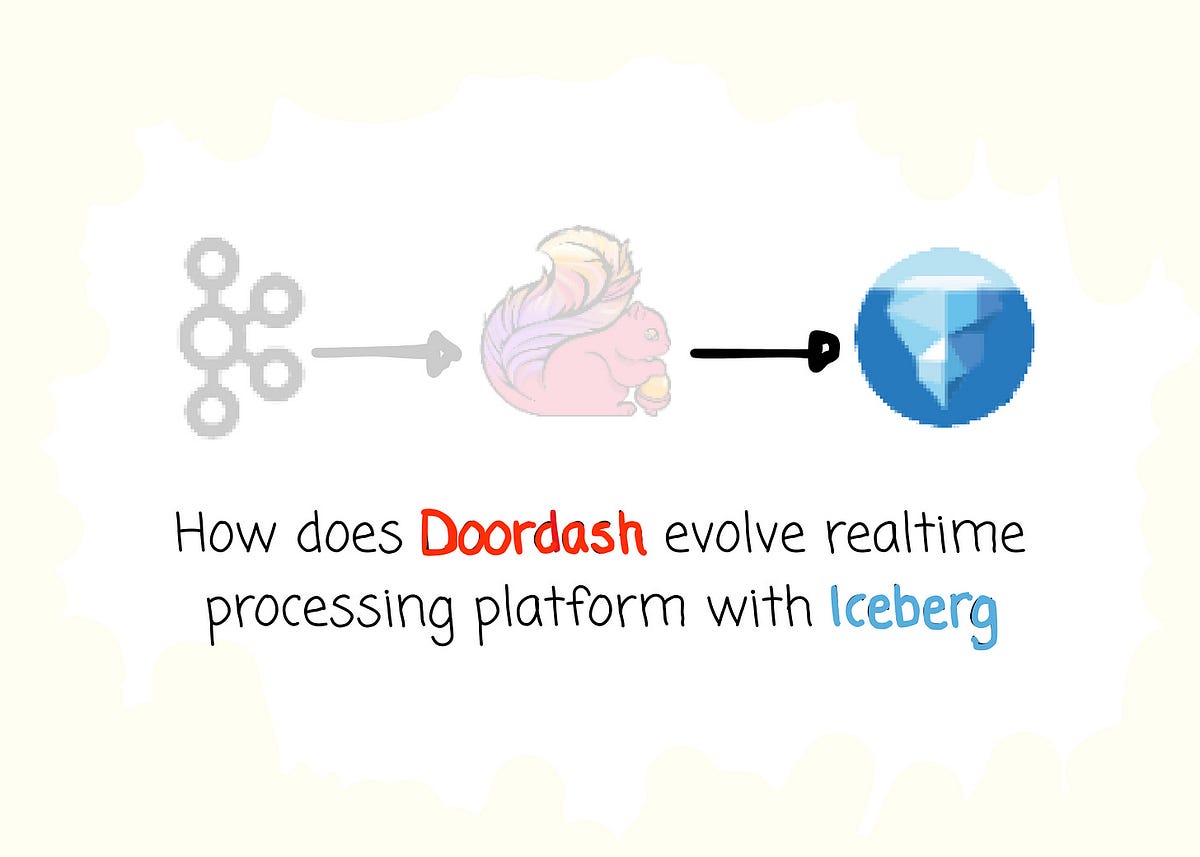 How does Doordash evolve realtime processing platform with Iceberg